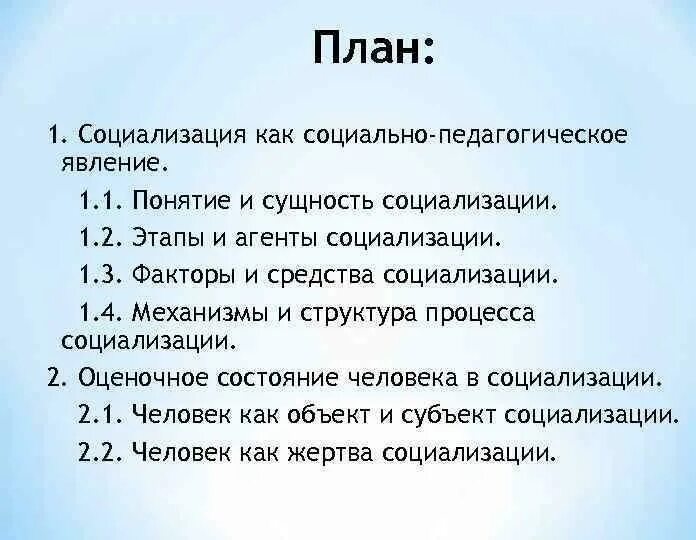 План:

1. Социализация как социально-педагогическое явление.

1.1. Понятие и сущность социализации.

1.2. Этапы и агенты социализации.

1.3. Факторы и средства социализации.

1.4. Механизмы и структура процесса социализации.

2. Оценочное состояние человека в социализации.

2.1. Человек как объект и субъект социализации.

2.2. Человек как жертва социализации.